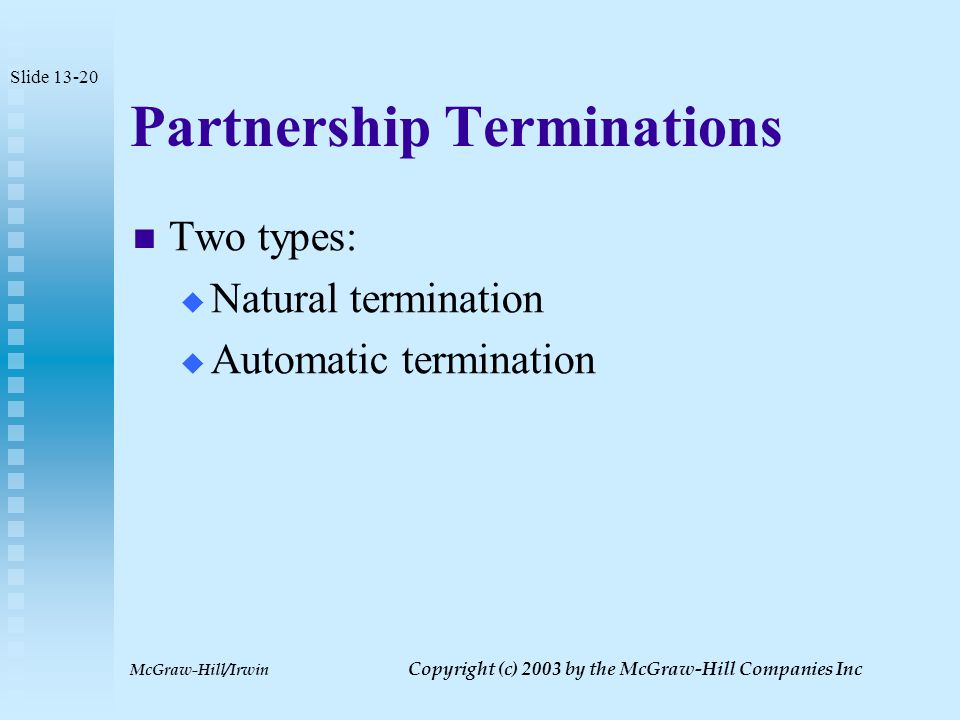 Slide 13-20

Partnership Terminations

Two types:
Natural termination
Automatic termination

McGraw-Hill/Irwin

Copyright (c) 2003 by the McGraw-Hill Companies Inc